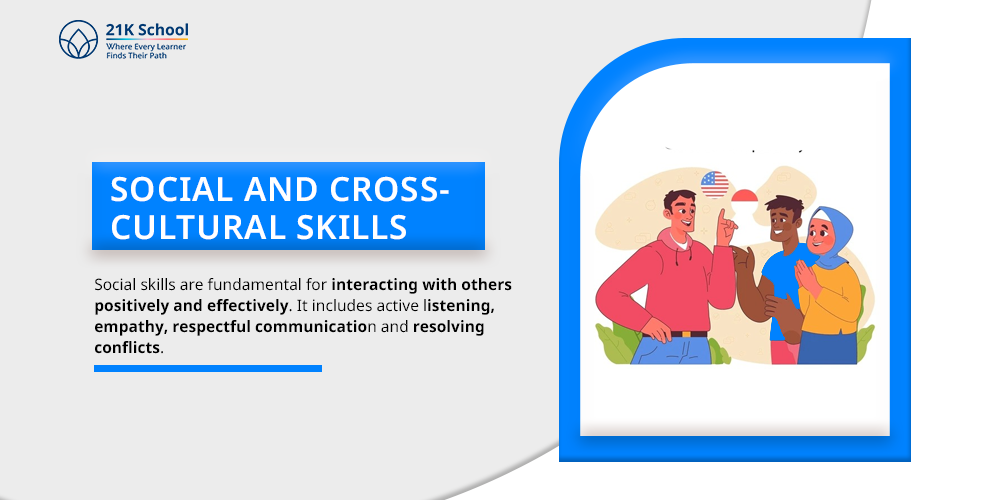 21K School
Where Every Learner
Finds Their Path

SOCIAL AND CROSS-CULTURAL SKILLS

Social skills are fundamental for interacting with others positively and effectively. It includes active listening, empathy, respectful communication and resolving conflicts.